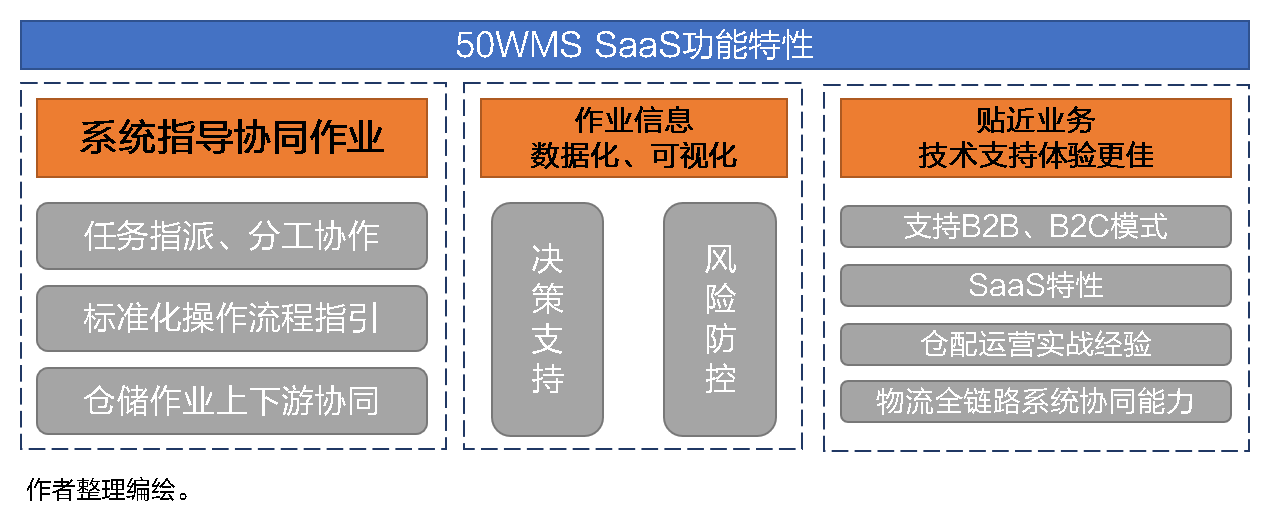 50WMS SaaS功能特性

系统指导协同作业

任务指派、分工协作

标准化操作流程指引

仓储作业上下游协同

作业信息
数据化、可视化

决策支持

风险防控

贴近业务
技术支持体验更佳

支持B2B、B2C模式

SaaS特性

仓配运营实战经验

物流全链路系统协同能力

作者整理编绘。